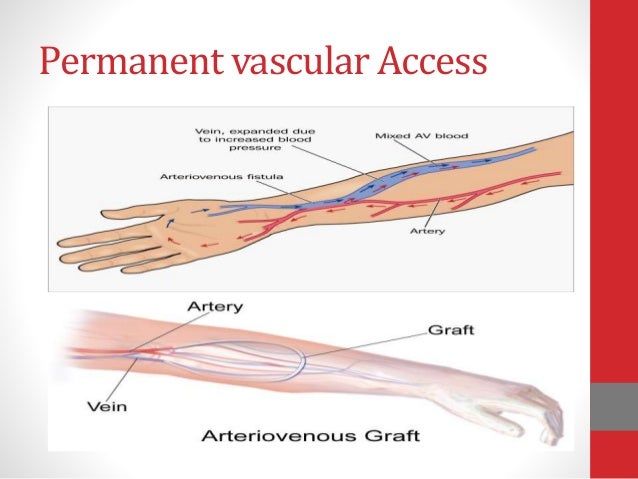 Permanent vascular Access

Vein, expanded due to increased blood pressure

Mixed AV blood

Arteriovenous fistula

Artery

Artery

Graft

Vein

Arteriovenous Graft